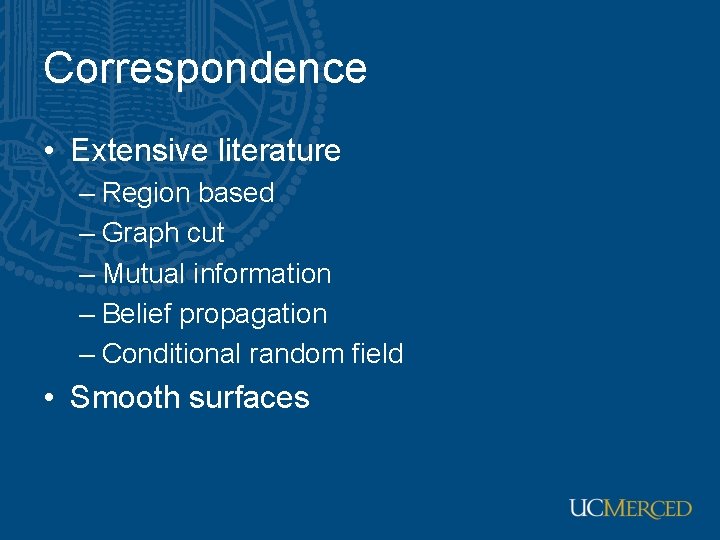 Correspondence

• Extensive literature
– Region based
– Graph cut
– Mutual information
– Belief propagation
– Conditional random field
• Smooth surfaces

UCMERCED